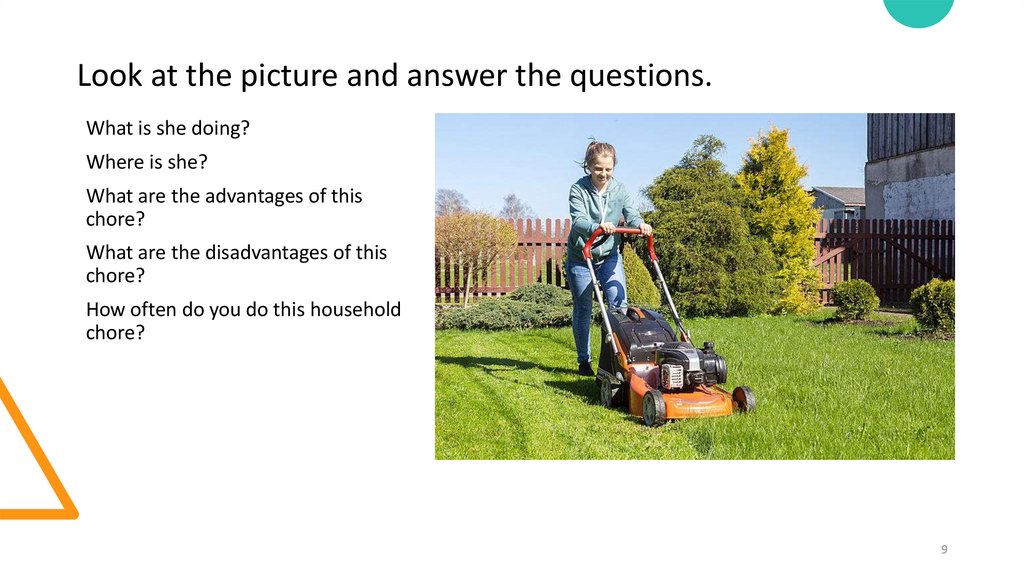 Look at the picture and answer the questions.

What is she doing?

Where is she?

What are the advantages of this chore?

What are the disadvantages of this chore?

How often do you do this household chore?

9